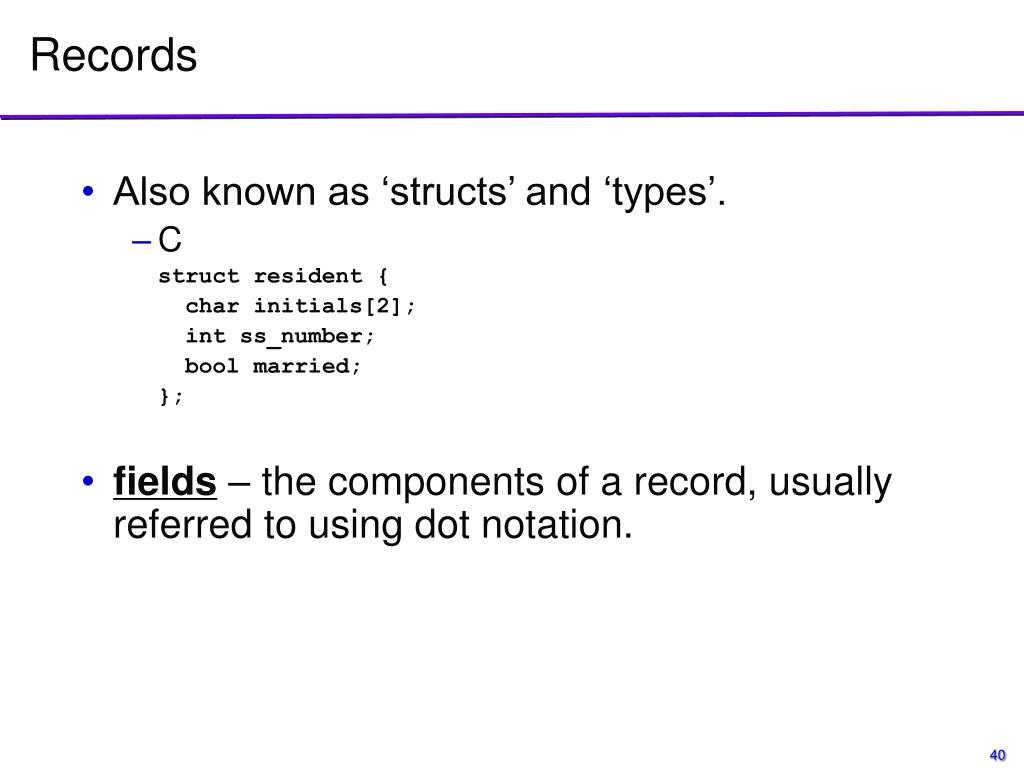 Records

• Also known as ‘structs’ and ‘types’.
– C
struct resident {
char initials[2];
int ss_number;
bool married;
};

• fields – the components of a record, usually referred to using dot notation.

40